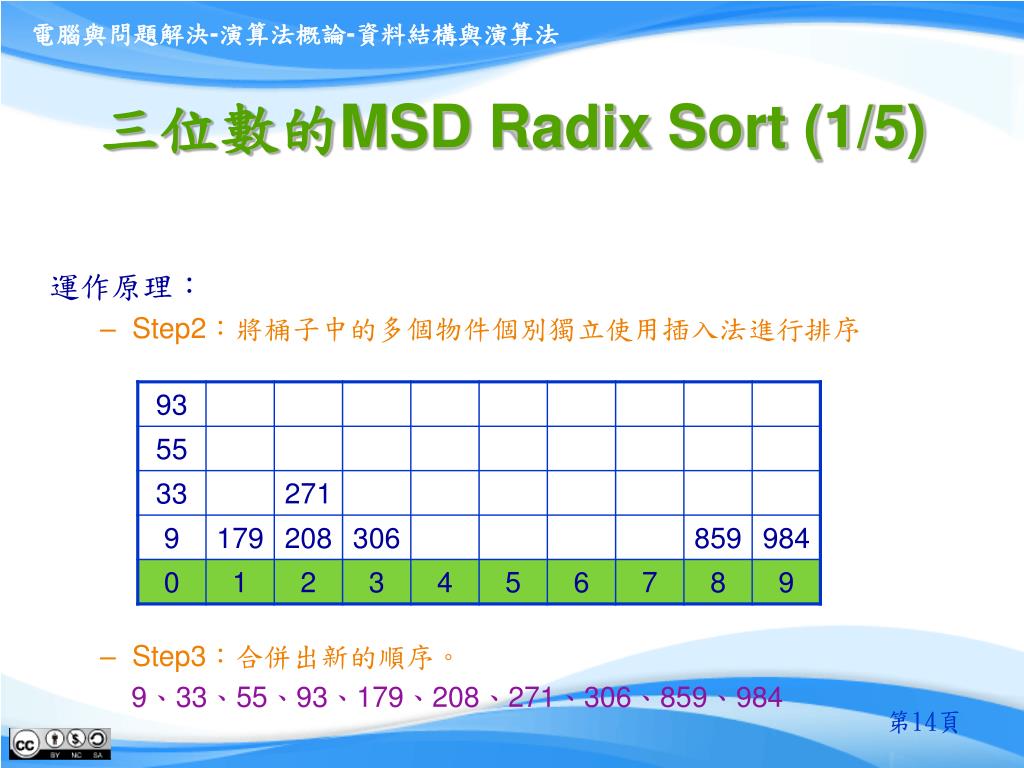 電腦與問題解決-演算法概論-資料結構與演算法

三位數的MSD Radix Sort (1/5)

運作原理：

– Step2：將桶子中的多個物件個別獨立使用插入法進行排序

| 93 | | | | | | | | | |
|---|---|---|---|---|---|---|---|---|---|
| 55 | | | | | | | | | |
| 33 | | 271 | | | | | | | |
| 9 | 179 | 208 | 306 | | | | | 859 | 984 |
| 0 | 1 | 2 | 3 | 4 | 5 | 6 | 7 | 8 | 9 |

– Step3：合併出新的順序。

9、33、55、93、179、208、271、306、859、984

第14頁

cc BY NC SA